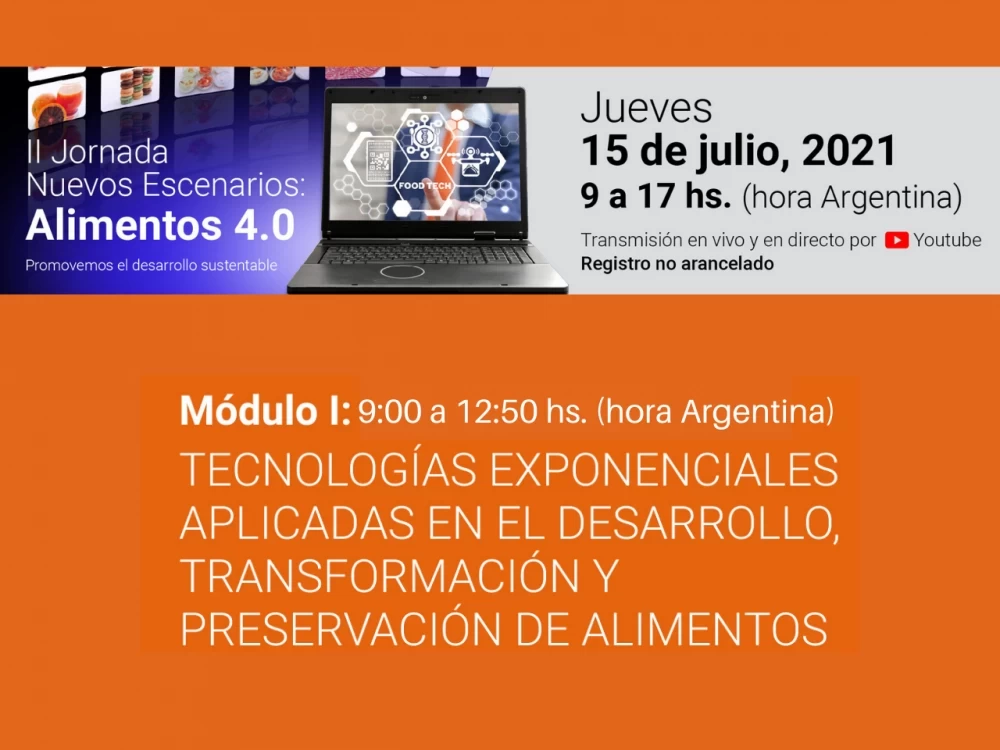 II Jornada
Nuevos Escenarios:
Alimentos 4.0

Promovemos el desarrollo sustentable

FOOD TECH

Jueves
15 de julio, 2021
9 a 17 hs. (hora Argentina)

Transmisión en vivo y en directo por Youtube
Registro no arancelado

Módulo I: 9:00 a 12:50 hs. (hora Argentina)
TECNOLOGÍAS EXPONENCIALES APLICADAS EN EL DESARROLLO, TRANSFORMACIÓN Y PRESERVACIÓN DE ALIMENTOS